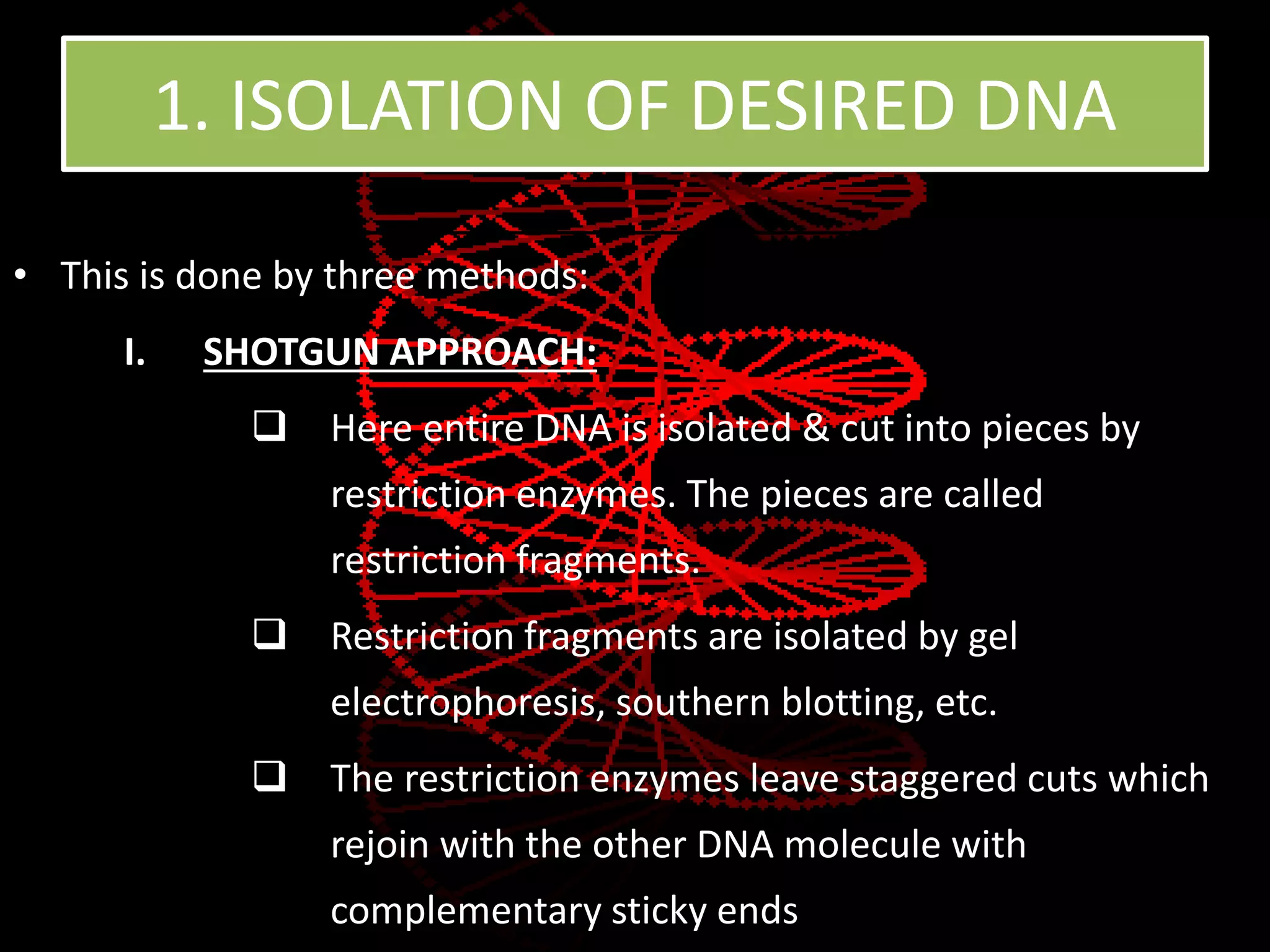 1. ISOLATION OF DESIRED DNA

• This is done by three methods:

I. SHOTGUN APPROACH:

❑ Here entire DNA is isolated & cut into pieces by restriction enzymes. The pieces are called restriction fragments.

❑ Restriction fragments are isolated by gel electrophoresis, southern blotting, etc.

❑ The restriction enzymes leave staggered cuts which rejoin with the other DNA molecule with complementary sticky ends